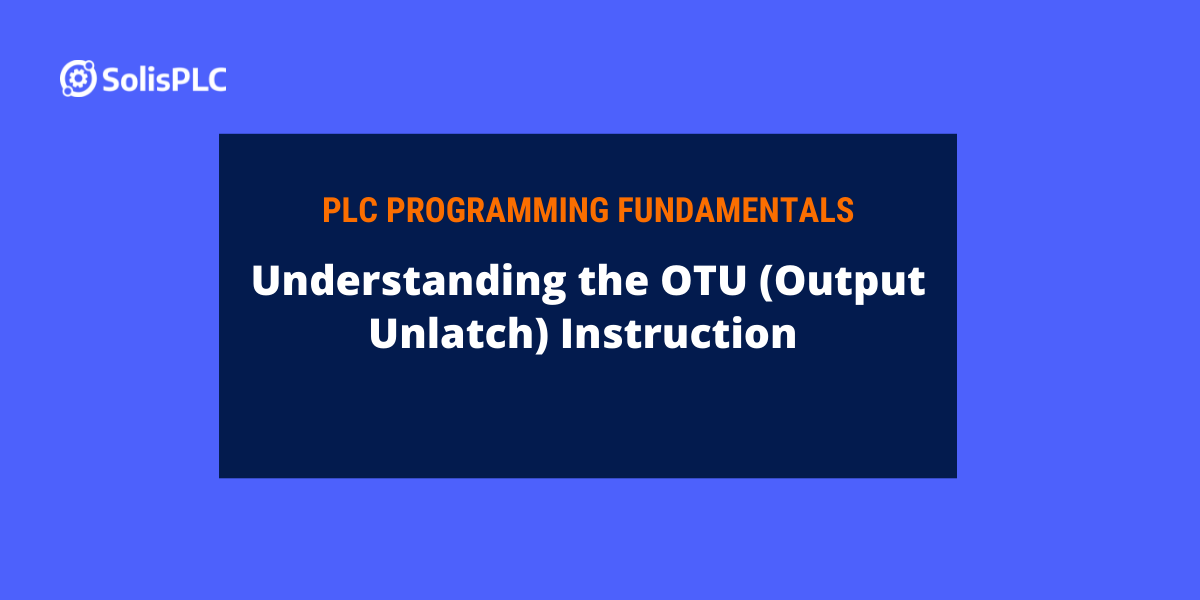 SolisPLC

PLC PROGRAMMING FUNDAMENTALS

Understanding the OTU (Output Unlatch) Instruction